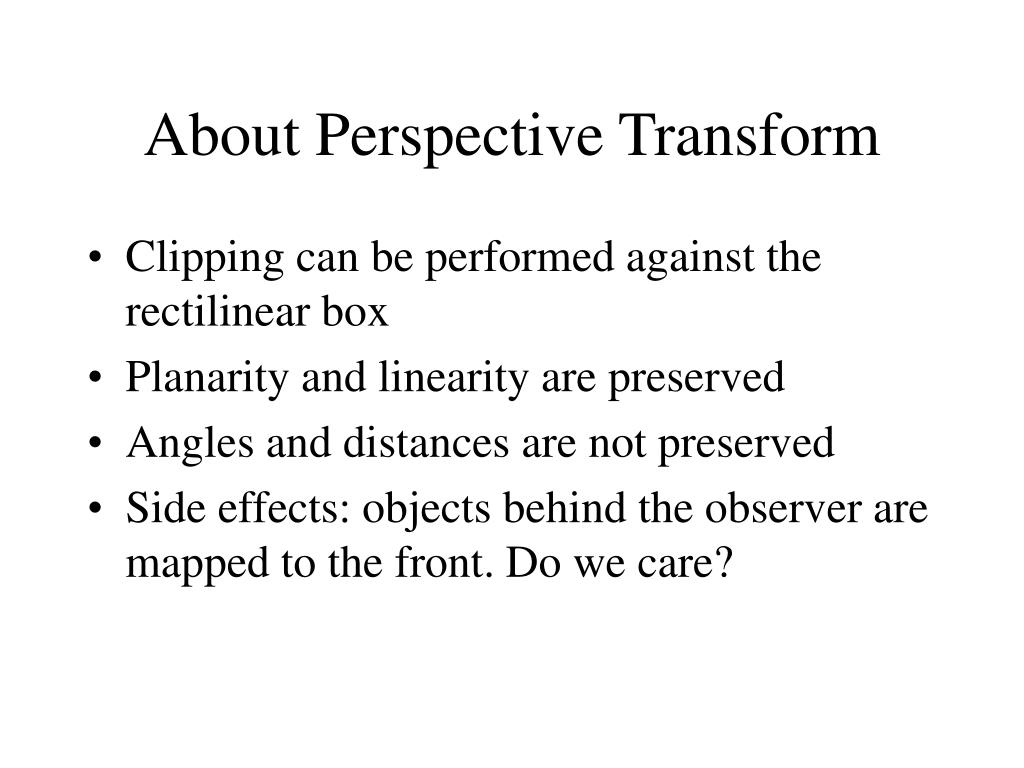 About Perspective Transform

• Clipping can be performed against the rectilinear box
• Planarity and linearity are preserved
• Angles and distances are not preserved
• Side effects: objects behind the observer are mapped to the front. Do we care?